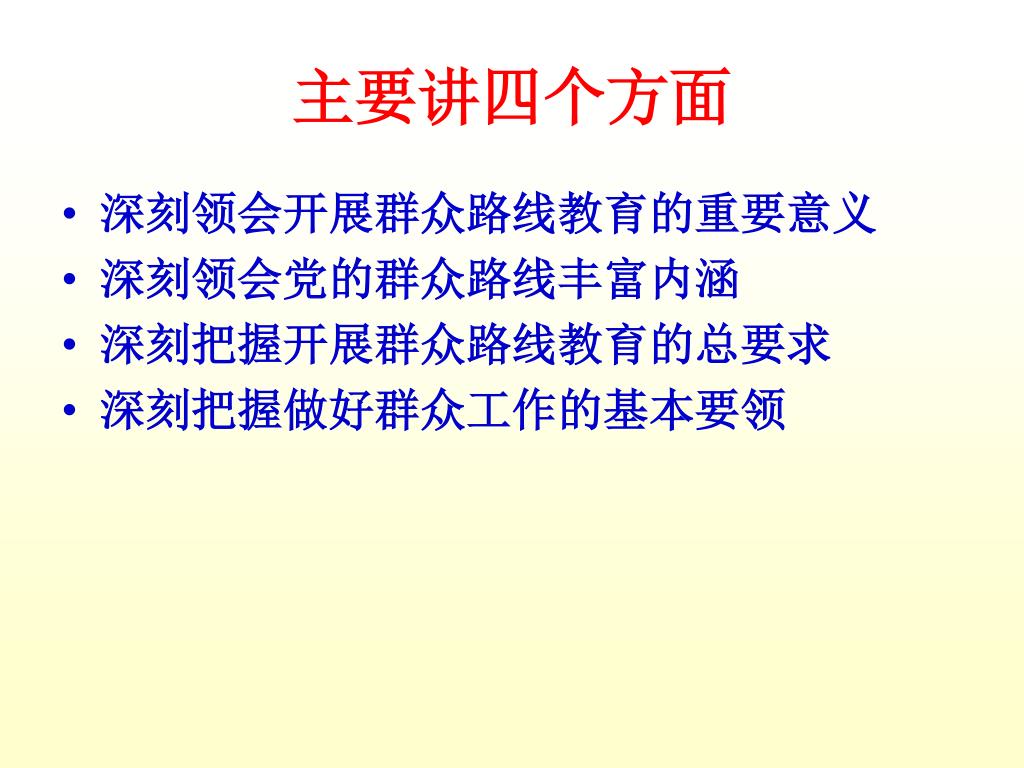 主要讲四个方面

• 深刻领会开展群众路线教育的重要意义
• 深刻领会党的群众路线丰富内涵
• 深刻把握开展群众路线教育的总要求
• 深刻把握做好群众工作的基本要领